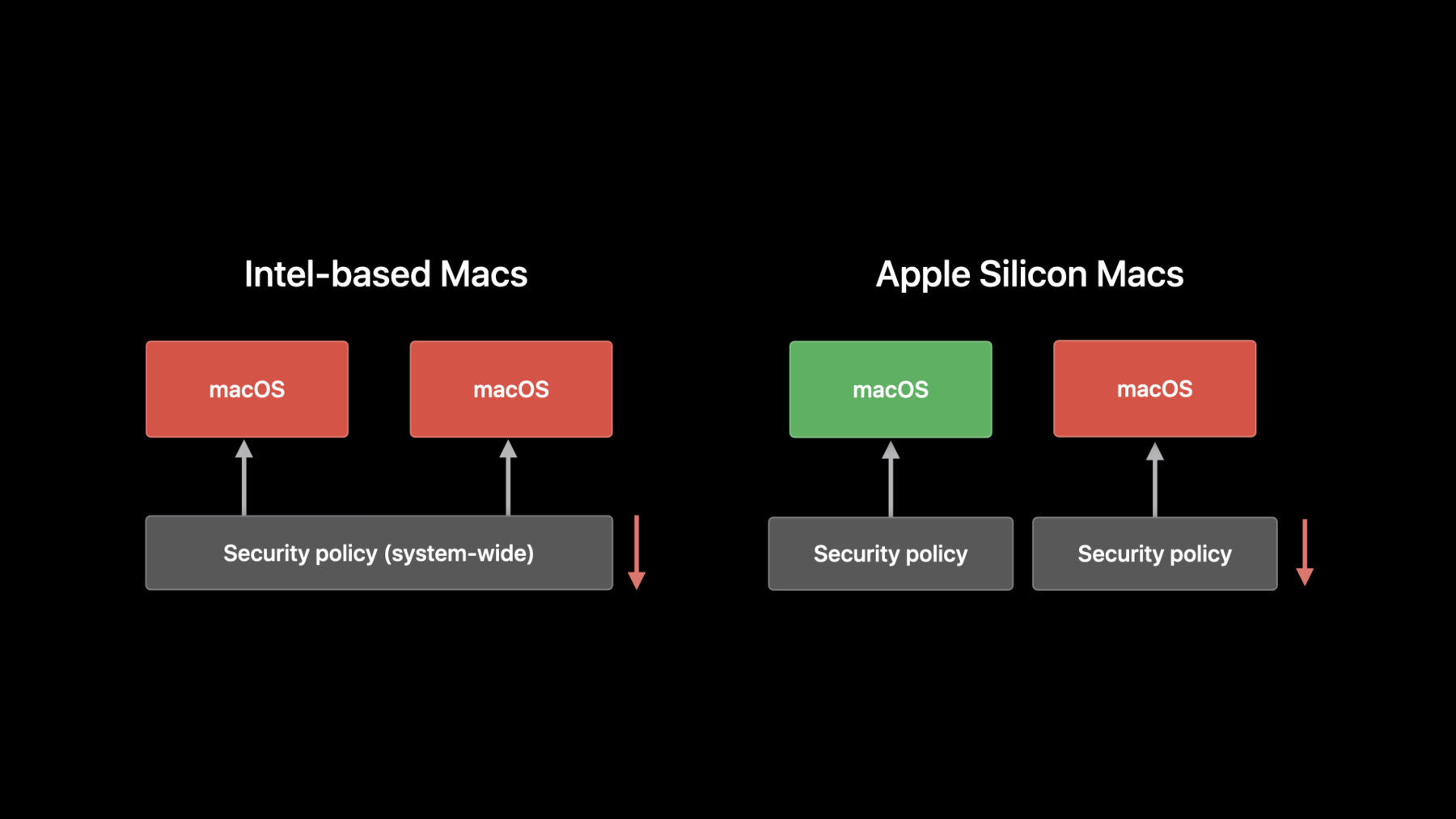 Intel-based Macs

macOS

macOS

Security policy (system-wide)

Apple Silicon Macs

macOS

macOS

Security policy

Security policy